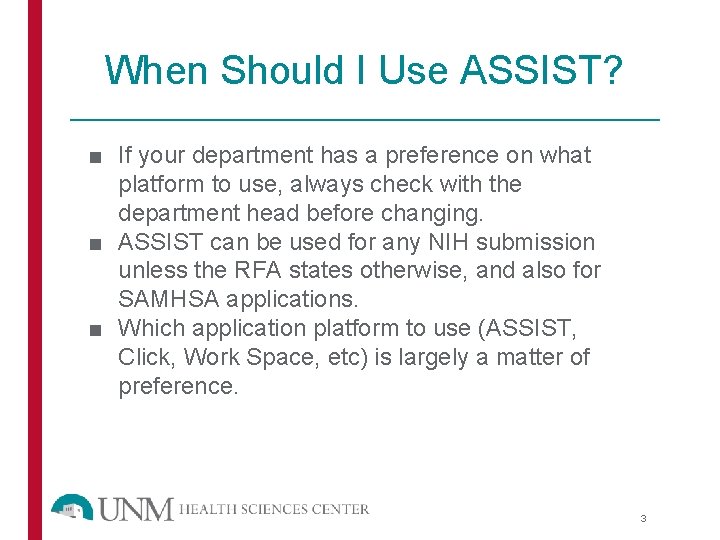 When Should I Use ASSIST?

■ If your department has a preference on what platform to use, always check with the department head before changing.
■ ASSIST can be used for any NIH submission unless the RFA states otherwise, and also for SAMHSA applications.
■ Which application platform to use (ASSIST, Click, Work Space, etc) is largely a matter of preference.

UNM HEALTH SCIENCES CENTER

3